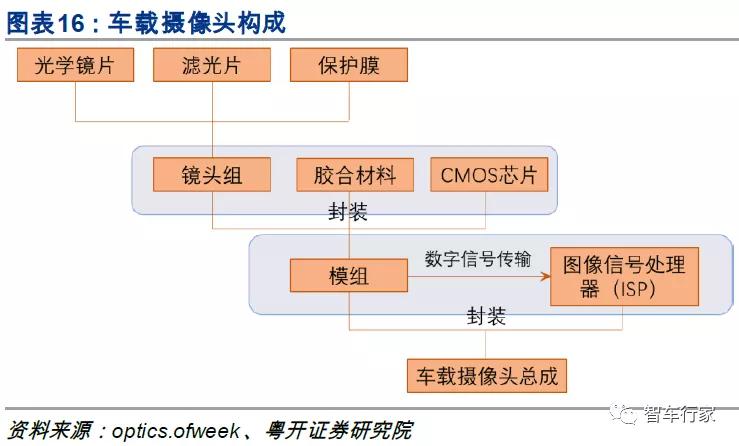 图表16：车载摄像头构成

光学镜片
滤光片
保护膜

镜头组
胶合材料
CMOS芯片
封装

模组
数字信号传输
图像信号处理器（ISP）
封装

车载摄像头总成

资料来源：optics.ofweek、粤开证券研究院

智车行家